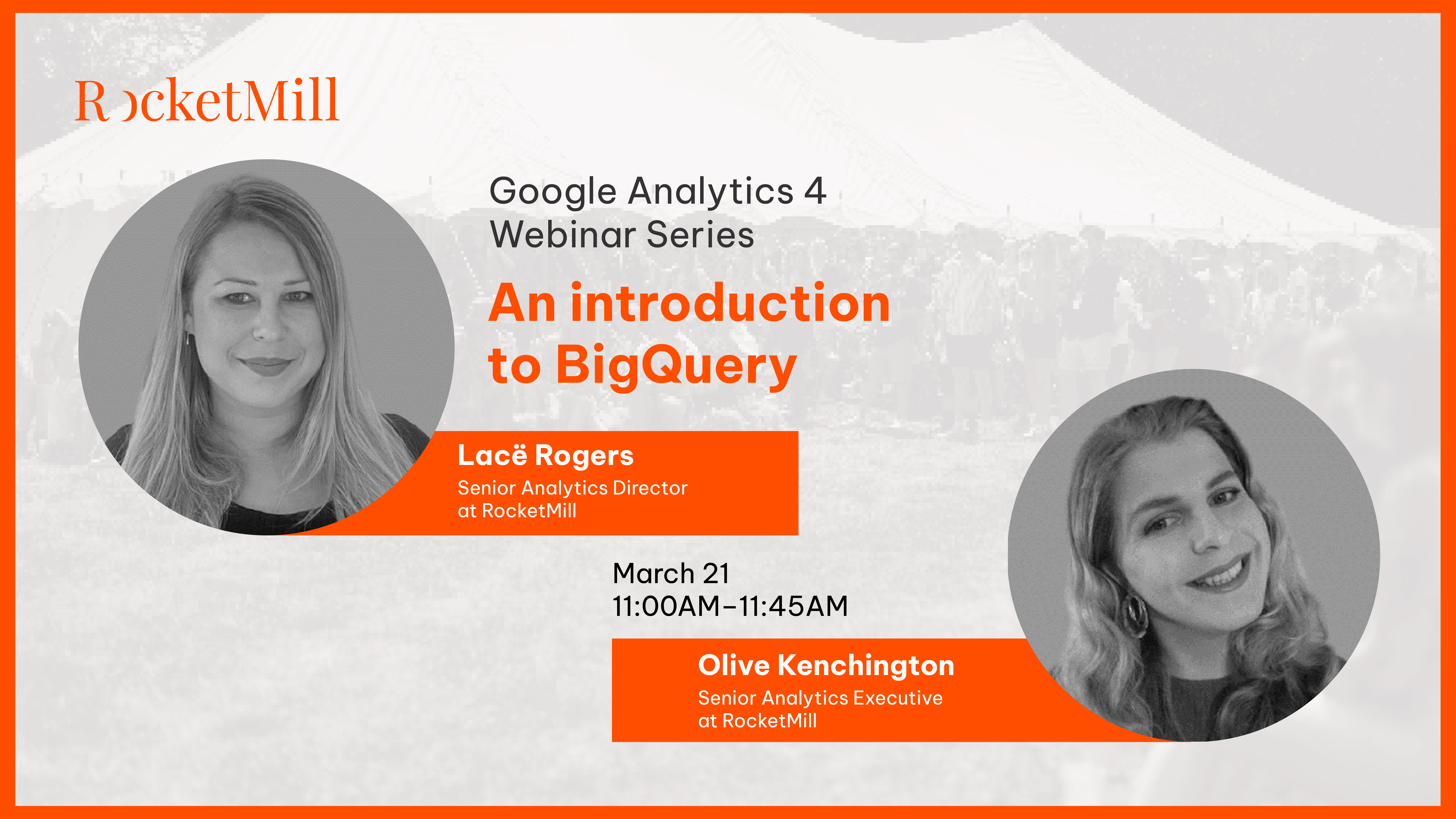 RocketMill

Google Analytics 4
Webinar Series

An introduction to BigQuery

Lacë Rogers
Senior Analytics Director at RocketMill

March 21
11:00AM–11:45AM

Olive Kenchington
Senior Analytics Executive at RocketMill